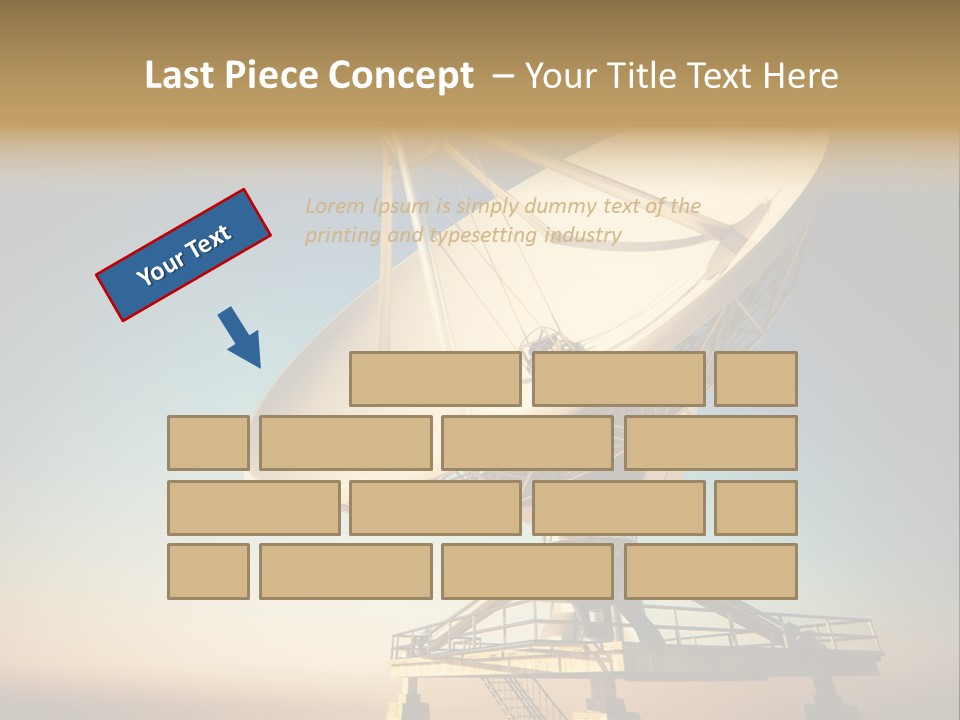 Last Piece Concept – Your Title Text Here

Your Text

Lorem Ipsum is simply dummy text of the printing and typesetting industry